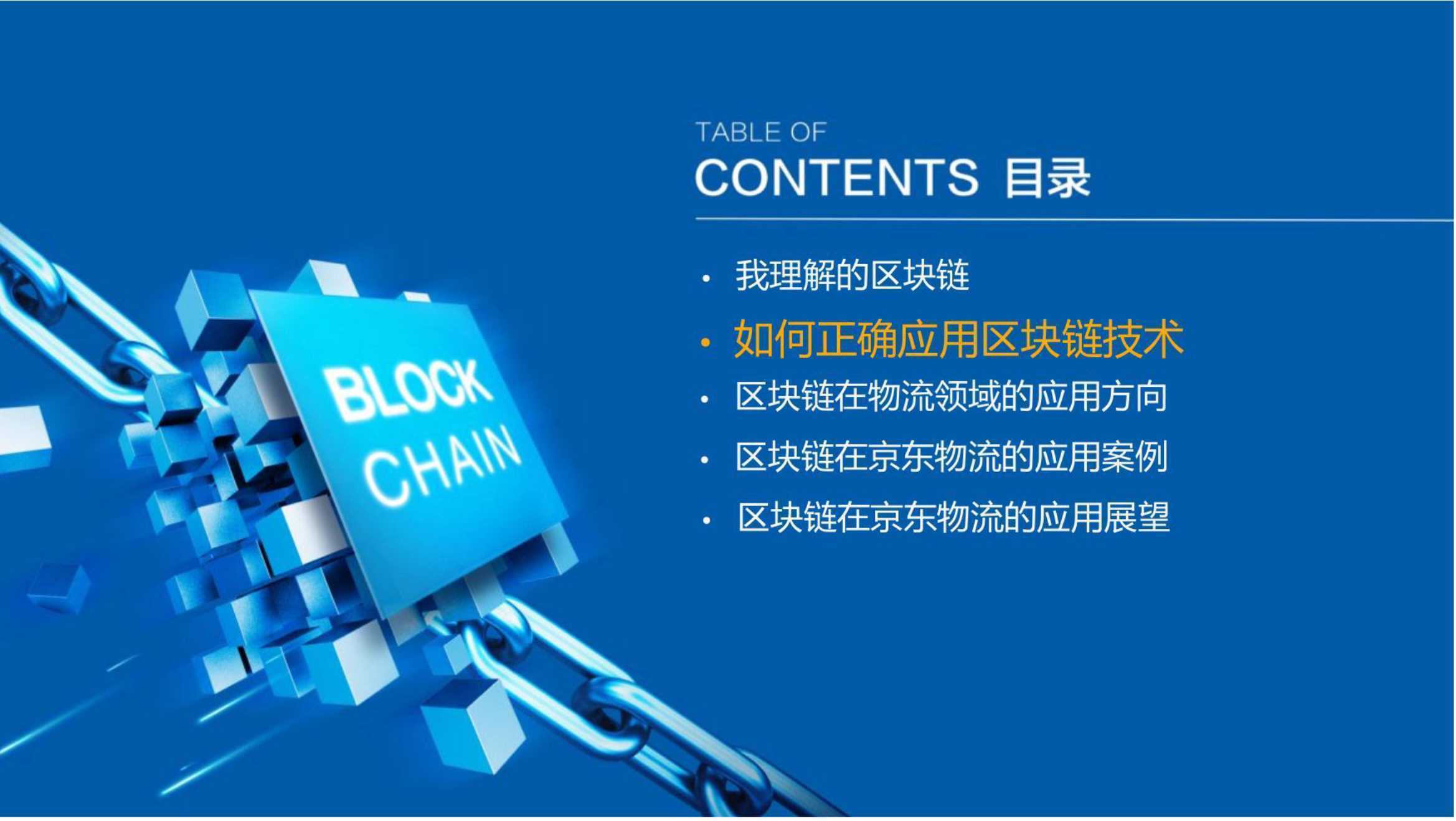 BLOCK CHAIN

TABLE OF
CONTENTS 目录

• 我理解的区块链
• 如何正确应用区块链技术
• 区块链在物流领域的应用方向
• 区块链在京东物流的应用案例
• 区块链在京东物流的应用展望